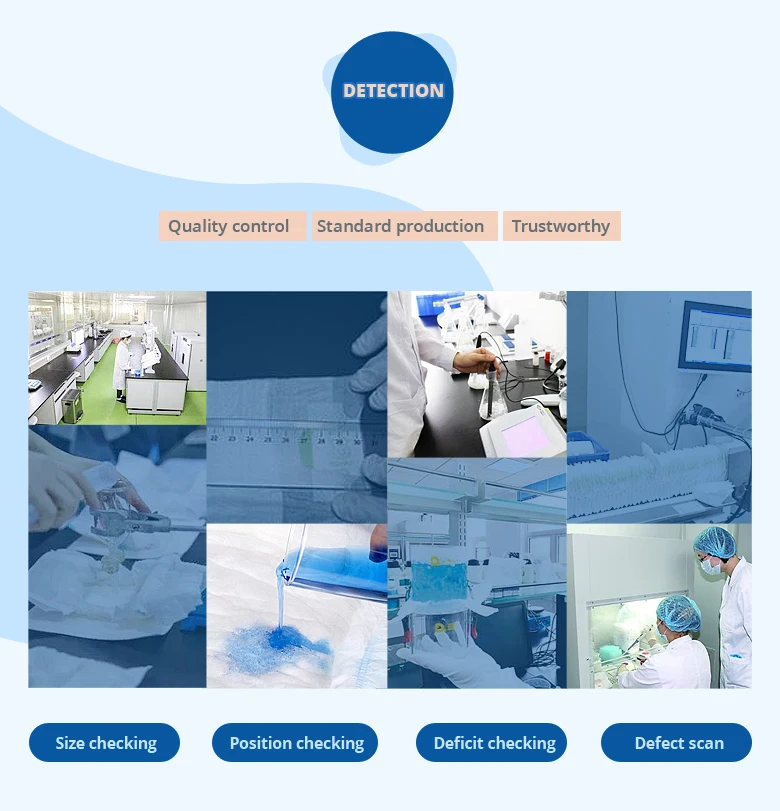 DETECTION

Quality control Standard production Trustworthy

22 23 24 25 26 27 28 29 30 31

Size checking Position checking Deficit checking Defect scan